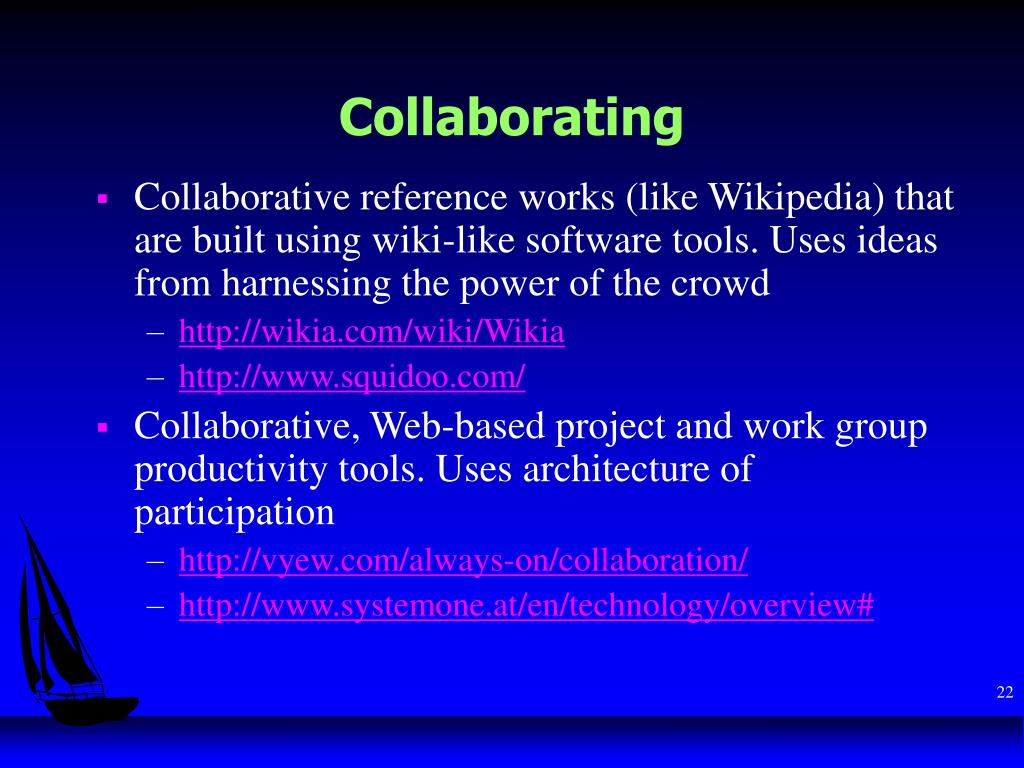 Collaborating

▪ Collaborative reference works (like Wikipedia) that are built using wiki-like software tools. Uses ideas from harnessing the power of the crowd
– http://wikia.com/wiki/Wikia
– http://www.squidoo.com/

▪ Collaborative, Web-based project and work group productivity tools. Uses architecture of participation
– http://vyew.com/always-on/collaboration/
– http://www.systemone.at/en/technology/overview#

22